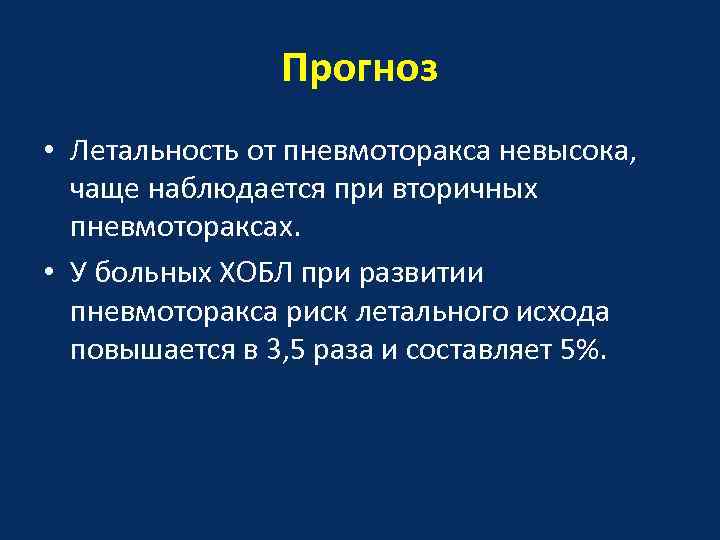 Прогноз

• Летальность от пневмоторакса невысока, чаще наблюдается при вторичных пневмотораксах.

• У больных ХОБЛ при развитии пневмоторакса риск летального исхода повышается в 3,5 раза и составляет 5%.